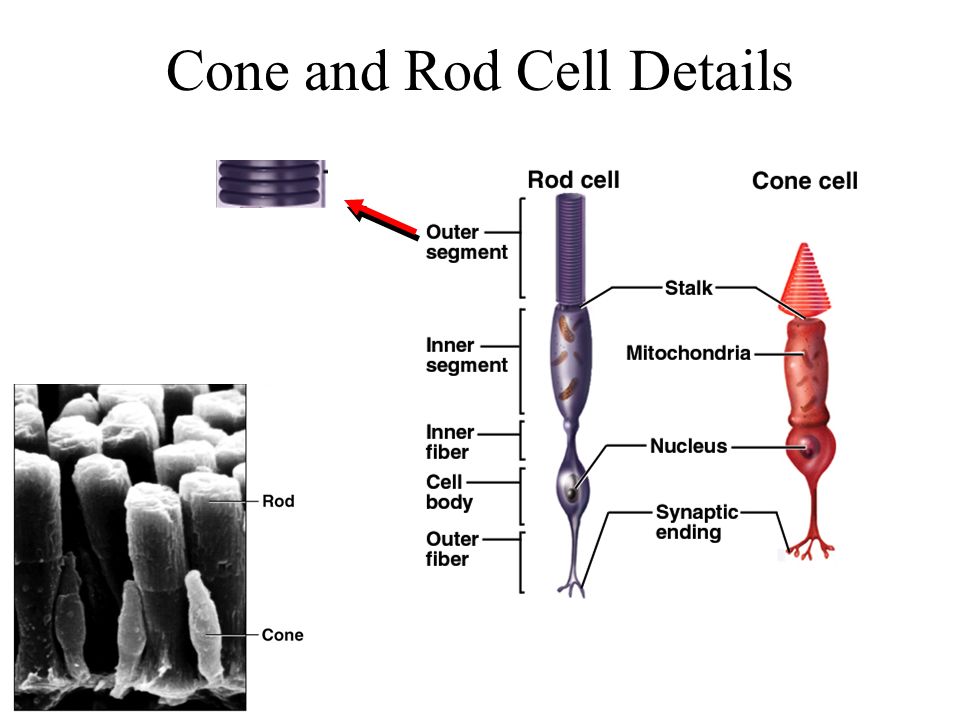 Cone and Rod Cell Details

Rod cell

Cone cell

Outer segment

Inner segment

Inner fiber

Cell body

Outer fiber

Stalk

Mitochondria

Nucleus

Synaptic ending

Rod

Cone